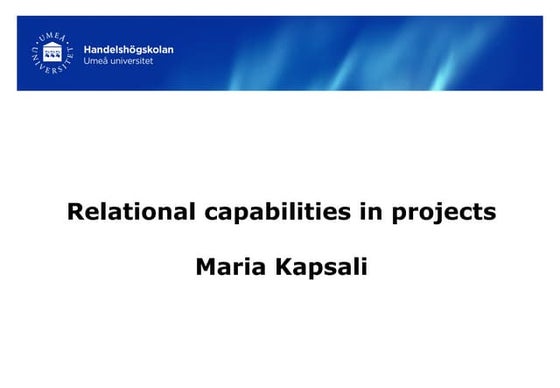 UMEÅ UNIVERSITET

Handelshögskolan
Umeå universitet

Relational capabilities in projects

Maria Kapsali